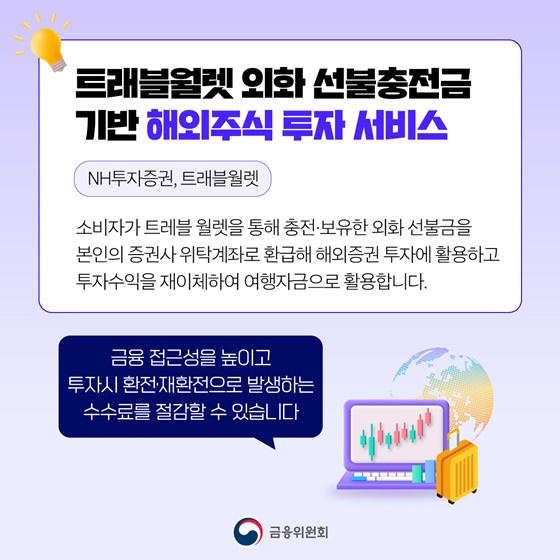 트래블월렛 외화 선불충전금 기반 해외주식 투자 서비스

NH투자증권, 트래블월렛

소비자가 트레블 월렛을 통해 충전·보유한 외화 선불금을 본인의 증권사 위탁계좌로 환급해 해외증권 투자에 활용하고 투자수익을 재이체하여 여행자금으로 활용합니다.

금융 접근성을 높이고 투자시 환전·재환전으로 발생하는 수수료를 절감할 수 있습니다

금융위원회